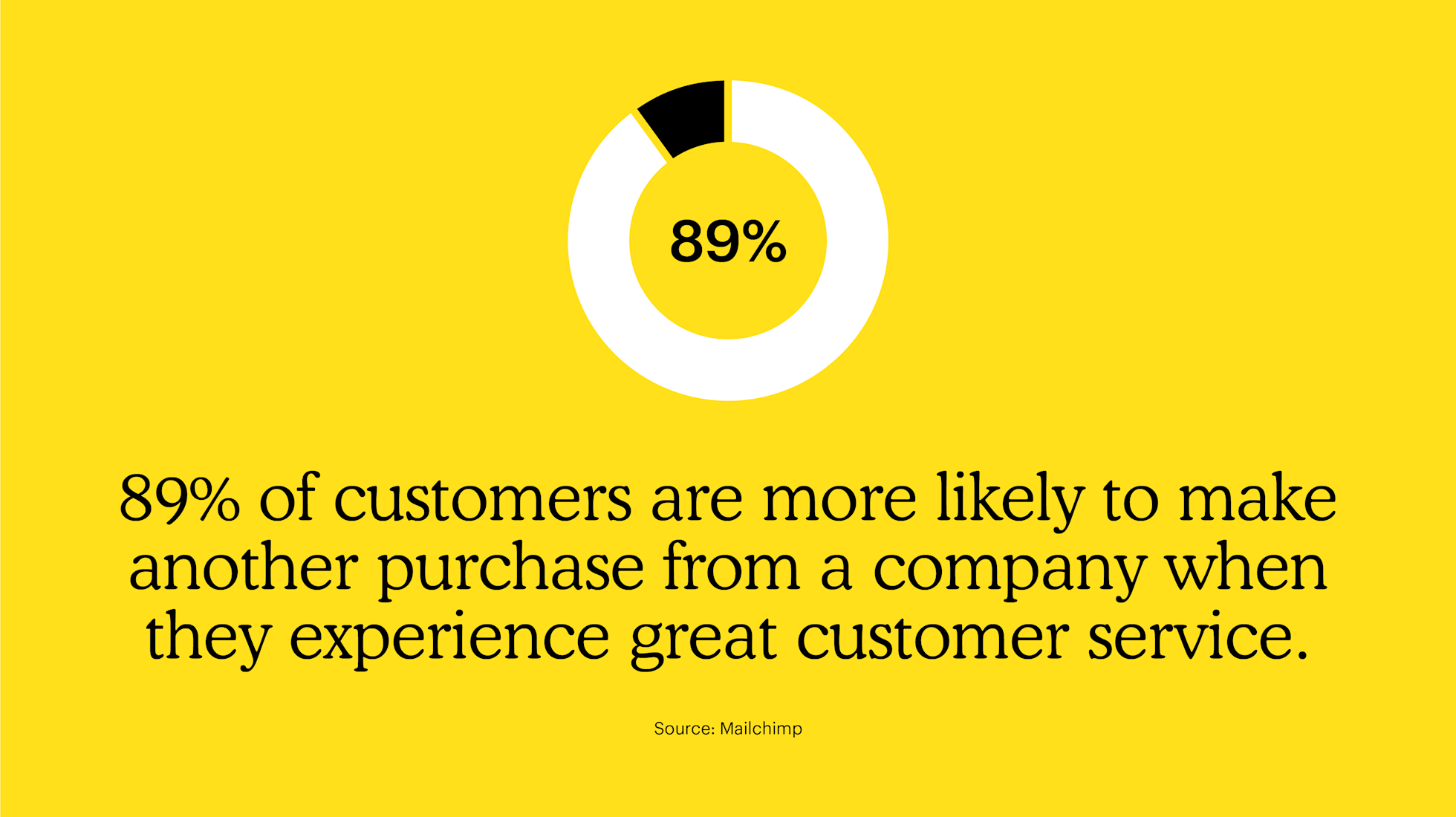 89%

89% of customers are more likely to make another purchase from a company when they experience great customer service.

Source: Mailchimp